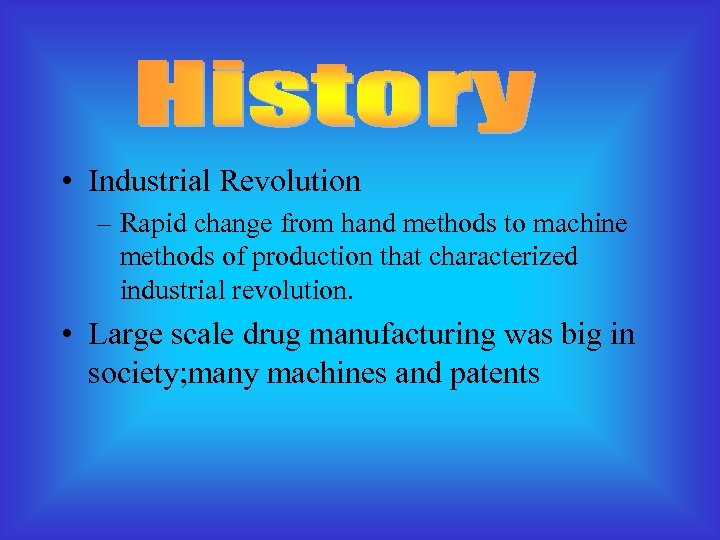 History

• Industrial Revolution
  – Rapid change from hand methods to machine methods of production that characterized industrial revolution.
• Large scale drug manufacturing was big in society;many machines and patents